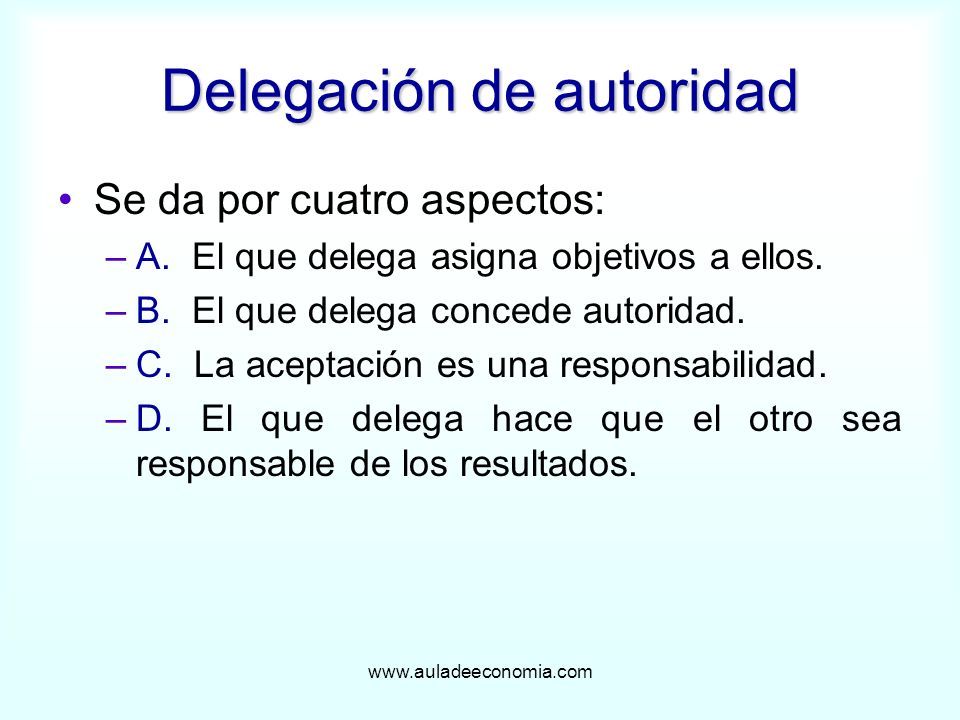 Delegación de autoridad

• Se da por cuatro aspectos:
– A. El que delega asigna objetivos a ellos.
– B. El que delega concede autoridad.
– C. La aceptación es una responsabilidad.
– D. El que delega hace que el otro sea responsable de los resultados.

www.auladeeconomia.com